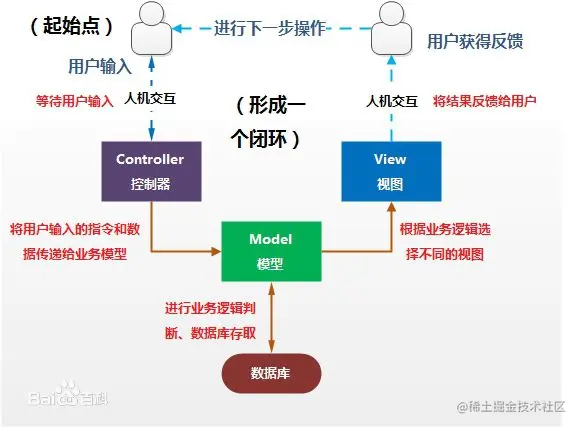 （起始点）

进行下一步操作

用户获得反馈

用户输入

等待用户输入

人机交互

（形成一个闭环）

人机交互

将结果反馈给用户

Controller
控制器

View
视图

将用户输入的指令和数据传递给业务模型

Model
模型

根据业务逻辑选择不同的视图

进行业务逻辑判断、数据库存取

数据库

Baidu百科

@稀土掘金技术社区